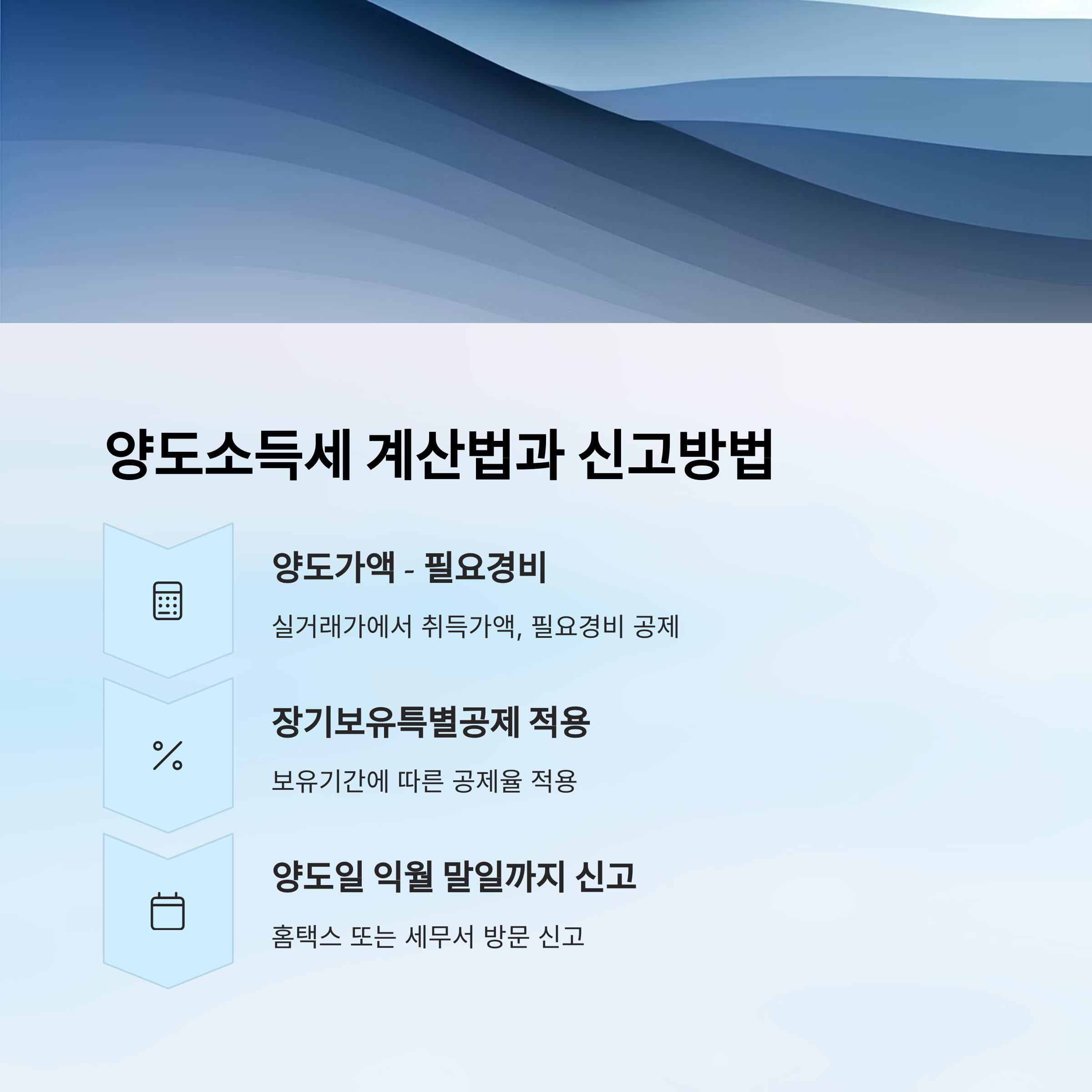 양도소득세 계산법과 신고방법

양도가액 - 필요경비

실거래가에서 취득가액, 필요경비 공제

장기보유특별공제 적용

보유기간에 따른 공제율 적용

양도일 익월 말일까지 신고

홈택스 또는 세무서 방문 신고